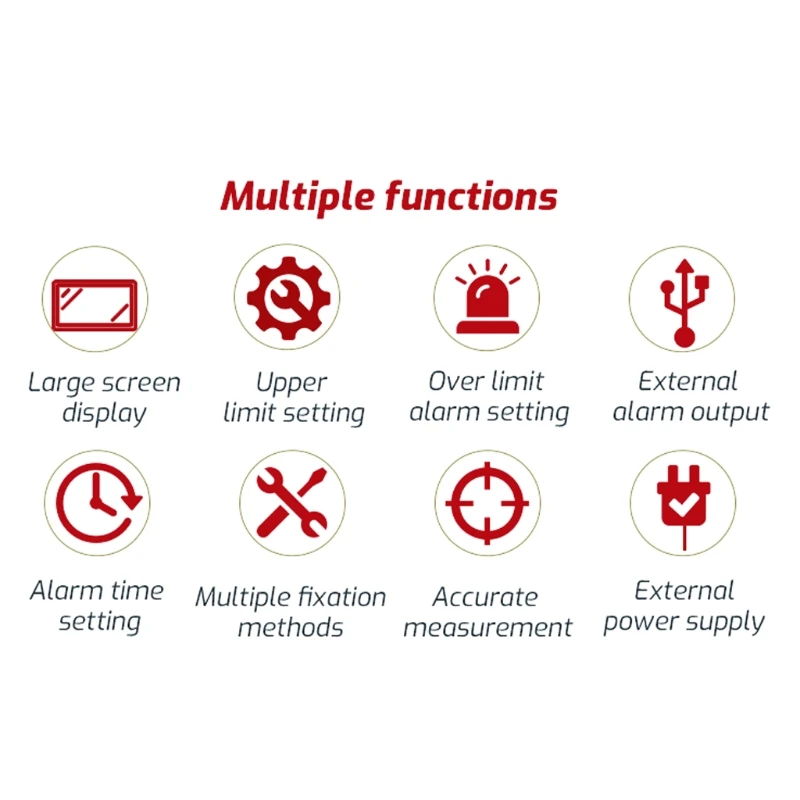 Multiple functions

Large screen display

Upper limit setting

Over limit alarm setting

External alarm output

Alarm time setting

Multiple fixation methods

Accurate measurement

External power supply